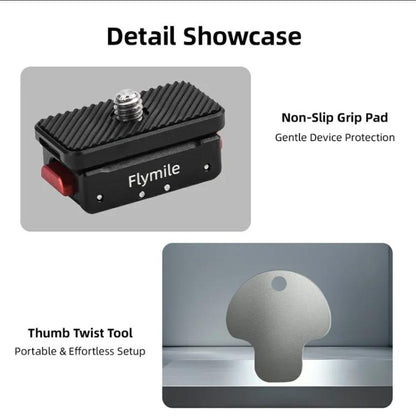 Detail Showcase

Flymile

Non-Slip Grip Pad

Gentle Device Protection

Thumb Twist Tool

Portable & Effortless Setup